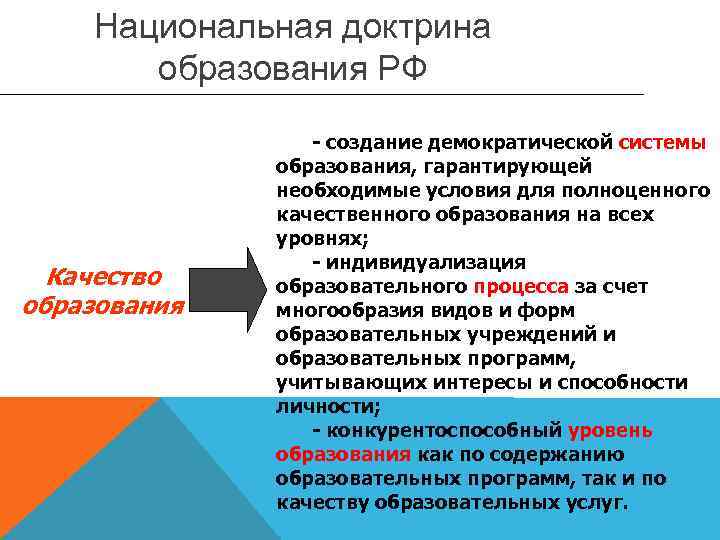 Национальная доктрина образования РФ

Качество образования

- создание демократической системы образования, гарантирующей необходимые условия для полноценного качественного образования на всех уровнях;

- индивидуализация образовательного процесса за счет многообразия видов и форм образовательных учреждений и образовательных программ, учитывающих интересы и способности личности;

- конкурентоспособный уровень образования как по содержанию образовательных программ, так и по качеству образовательных услуг.